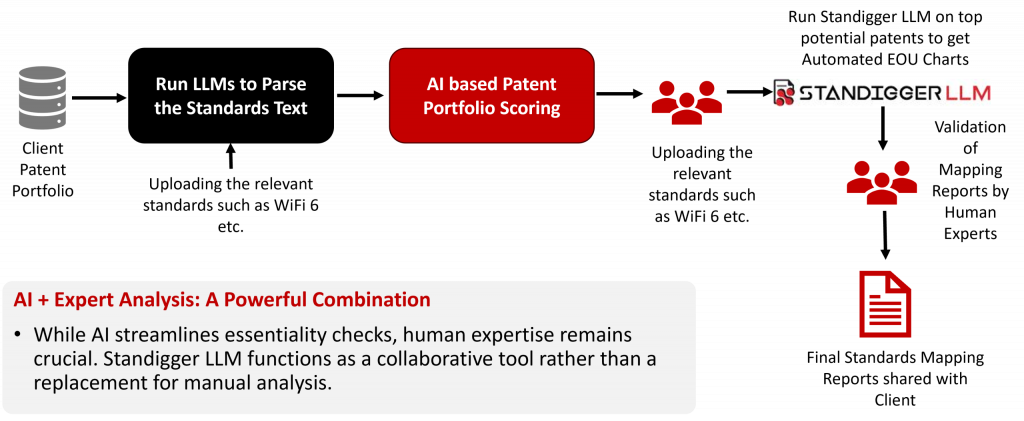 Client Patent Portfolio

Run LLMs to Parse the Standards Text

Uploading the relevant standards such as WiFi 6 etc.

AI based Patent Portfolio Scoring

Uploading the relevant standards such as WiFi 6 etc.

Run Standigger LLM on top potential patents to get Automated EOU Charts

STANDIGGER LLM

Validation of Mapping Reports by Human Experts

Final Standards Mapping Reports shared with Client

AI + Expert Analysis: A Powerful Combination

• While AI streamlines essentiality checks, human expertise remains crucial. Standigger LLM functions as a collaborative tool rather than a replacement for manual analysis.